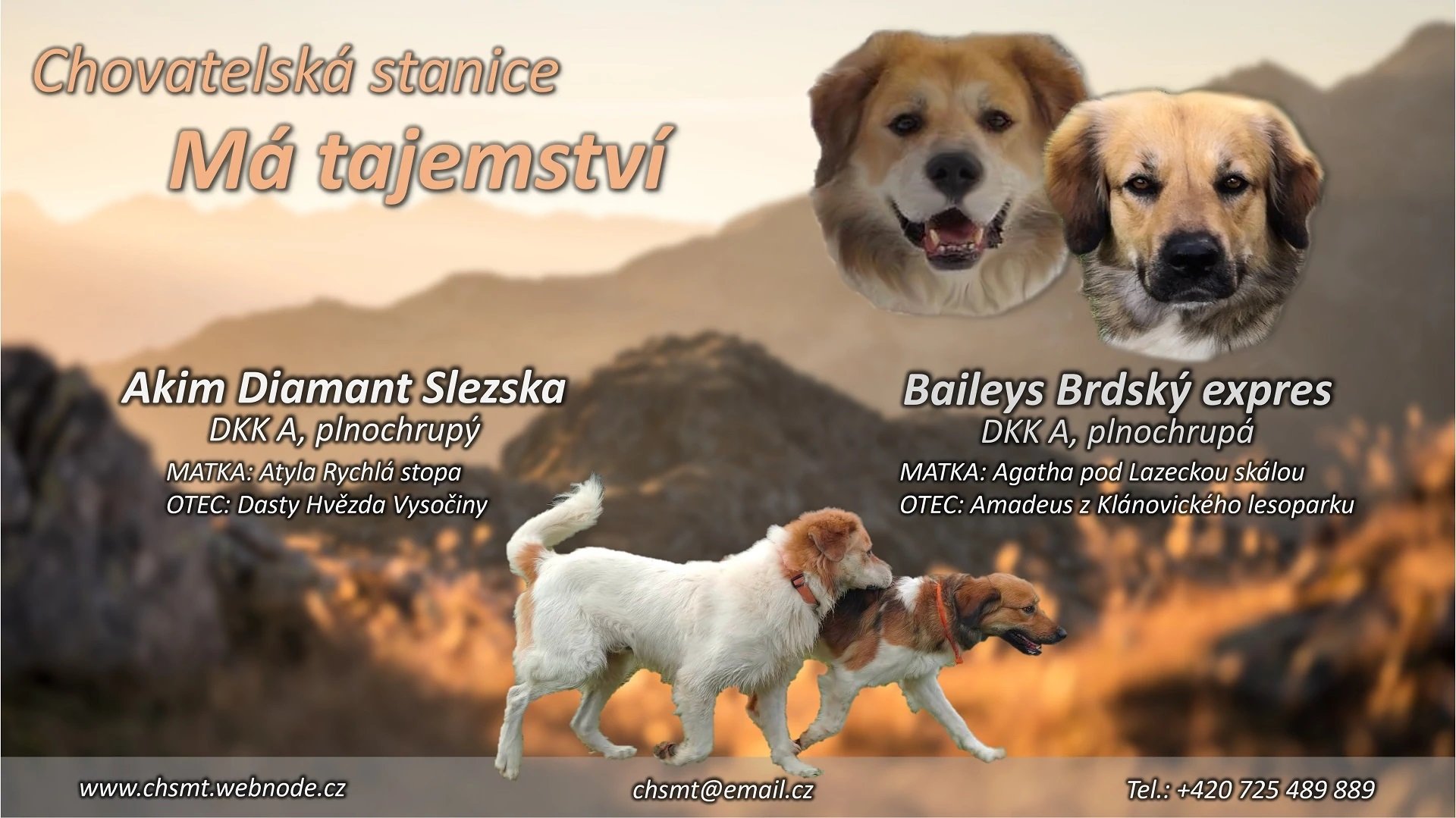 Chovatelská stanice
Má tajemství

Akim Diamant Slezska
DKK A, plnochrupý
MATKA: Atyla Rychlá stopa
OTEC: Dasty Hvězda Vysočiny

Baileys Brdský expres
DKK A, plnochrupá
MATKA: Agatha pod Lazeckou skálou
OTEC: Amadeus z Klánovického lesoparku

www.chsmt.webnode.cz

chsmt@email.cz

Tel.: +420 725 489 889